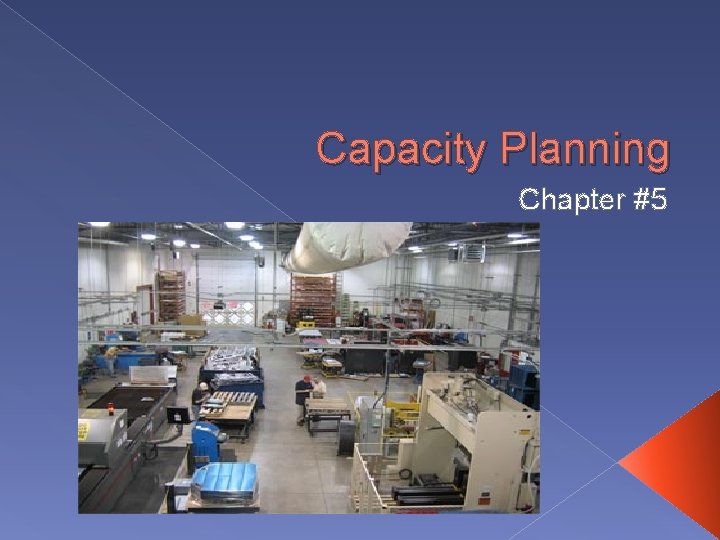 Capacity Planning

Chapter #5